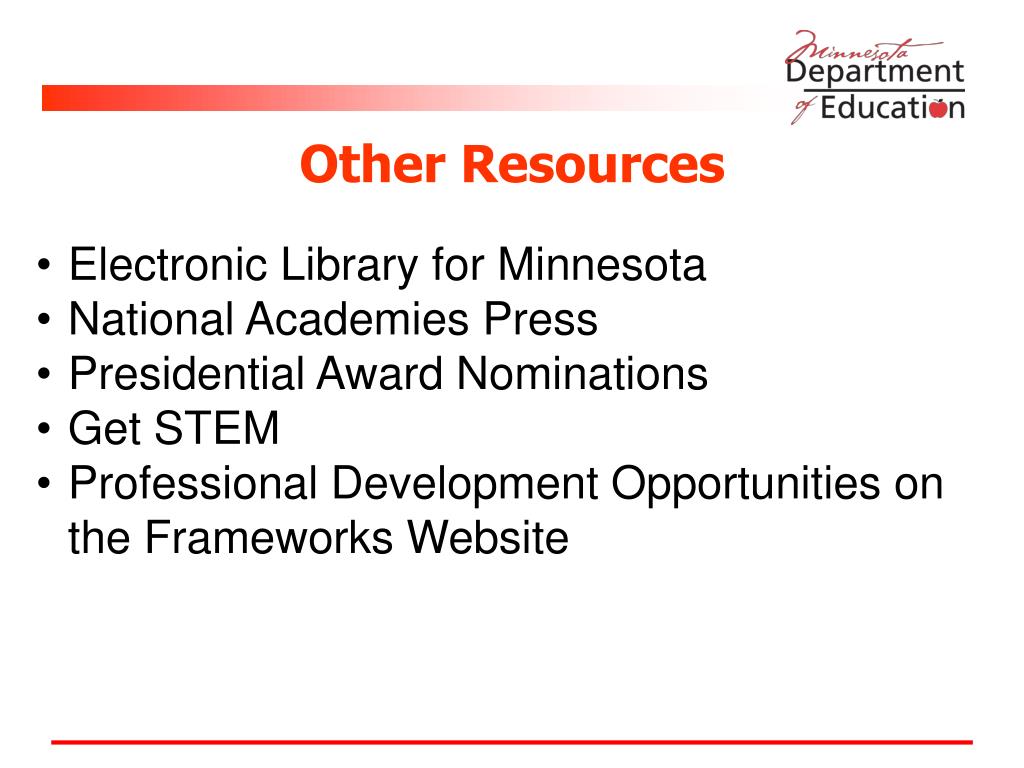 Minnesota Department of Education

Other Resources

• Electronic Library for Minnesota
• National Academies Press
• Presidential Award Nominations
• Get STEM
• Professional Development Opportunities on the Frameworks Website